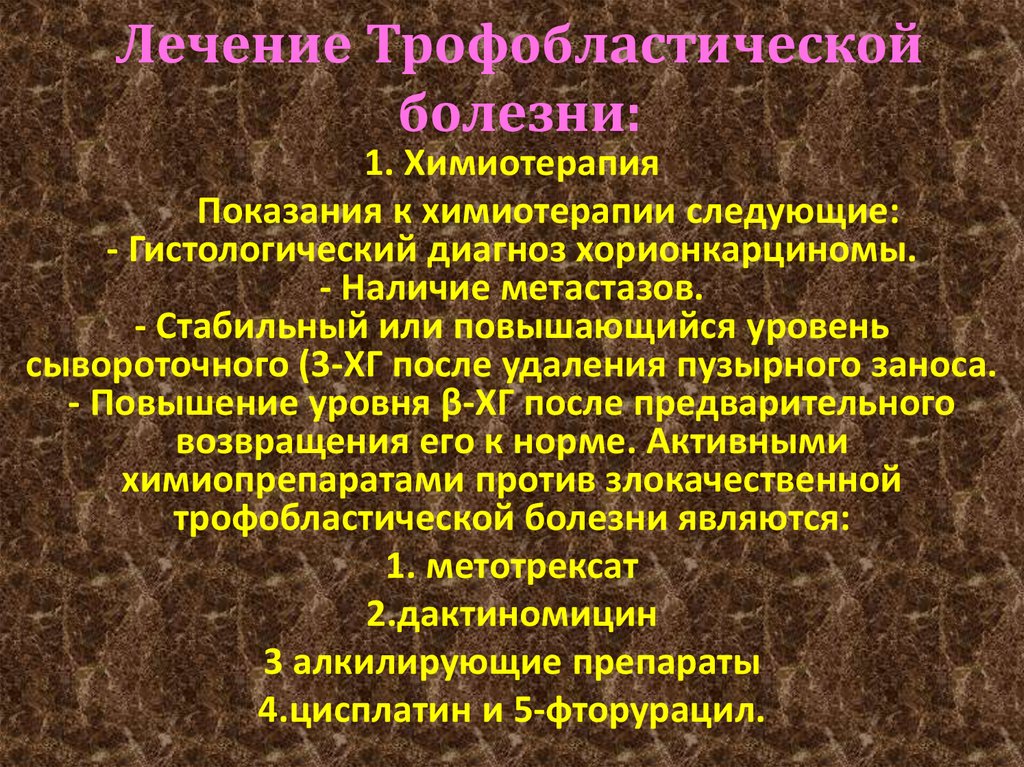 Лечение Трофобластической болезни:

1. Химиотерапия

Показания к химиотерапии следующие:
- Гистологический диагноз хорионкарциномы.
- Наличие метастазов.
- Стабильный или повышающийся уровень сывороточного (3-ХГ после удаления пузырного заноса.
- Повышение уровня β-ХГ после предварительного возвращения его к норме. Активными химиопрепаратами против злокачественной трофобластической болезни являются:

1. метотрексат

2.дактиномицин

3 алкилирующие препараты

4.цисплатин и 5-фторурацил.